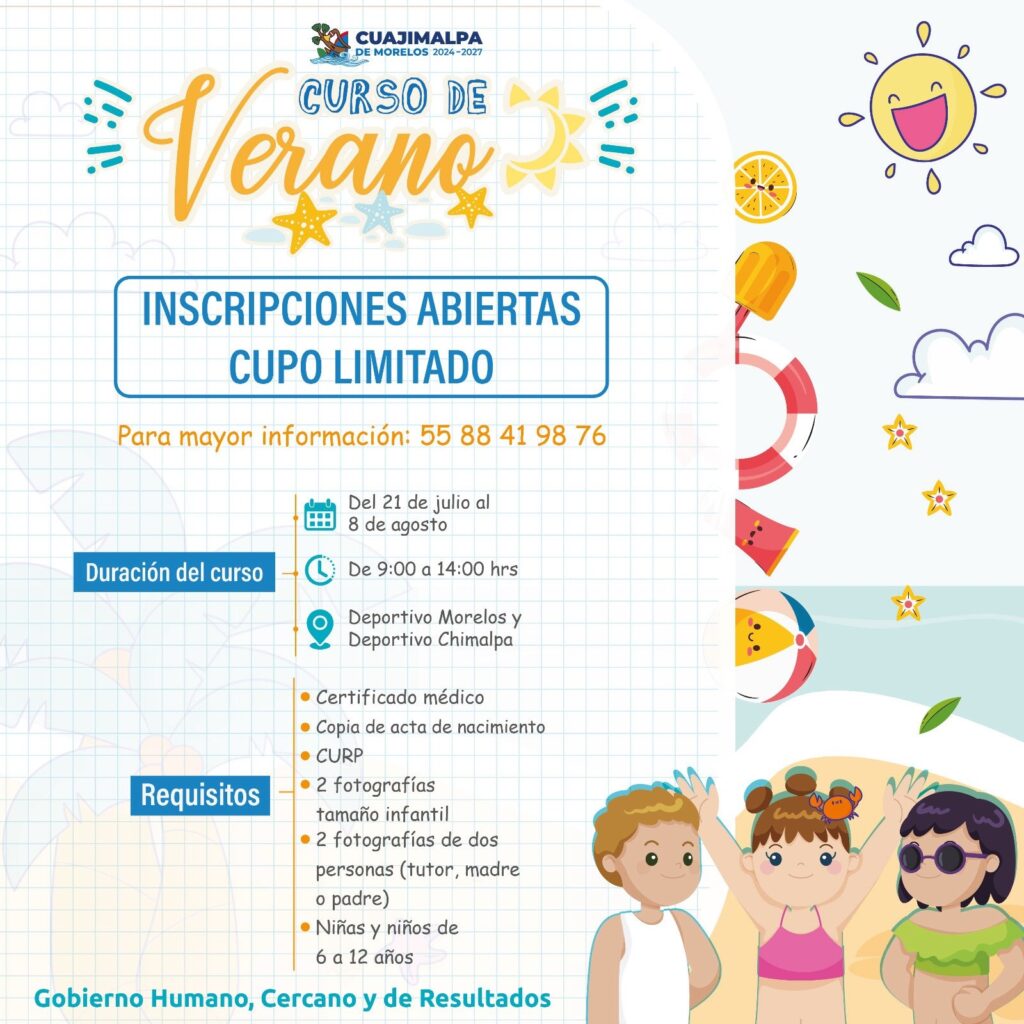 CUAJIMALPA
DE MORELOS 2024-2027

CURSO DE
Verano

INSCRIPCIONES ABIERTAS
CUPO LIMITADO

Para mayor información: 55 88 41 98 76

Duración del curso

Del 21 de julio al 8 de agosto

De 9:00 a 14:00 hrs

Deportivo Morelos y Deportivo Chimalpa

Requisitos

• Certificado médico
• Copia de acta de nacimiento
• CURP
• 2 fotografías tamaño infantil
• 2 fotografías de dos personas (tutor, madre o padre)
• Niñas y niños de 6 a 12 años

Gobierno Humano, Cercano y de Resultados